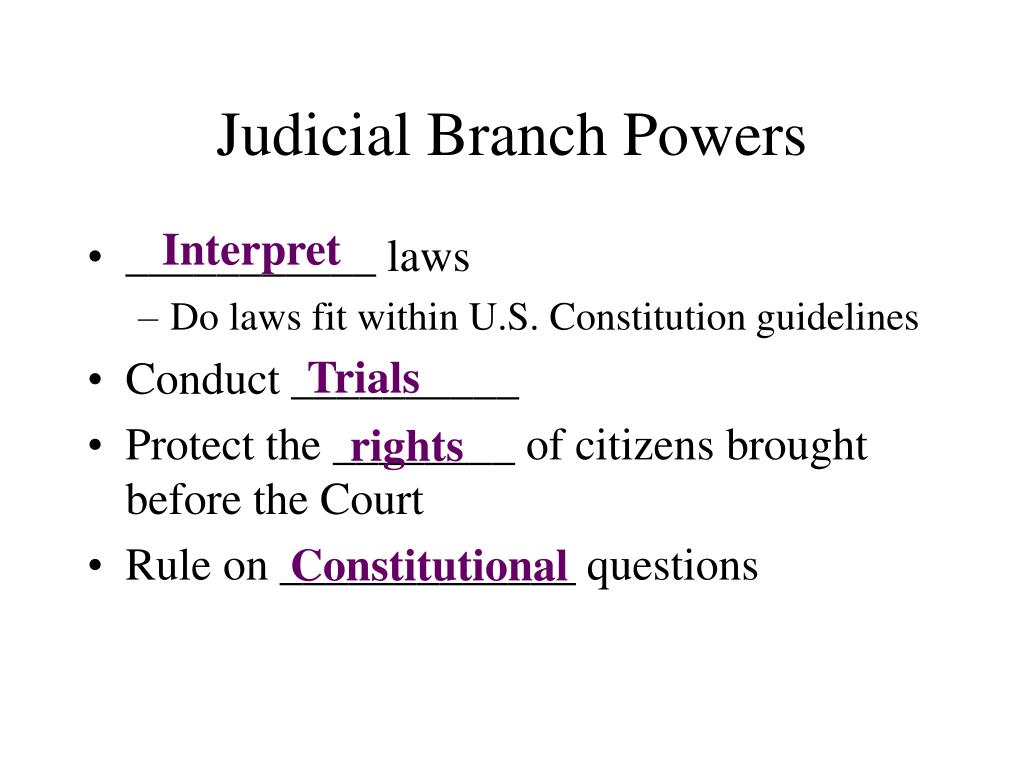 Judicial Branch Powers

• Interpret laws
– Do laws fit within U.S. Constitution guidelines
• Conduct Trials
• Protect the rights of citizens brought before the Court
• Rule on Constitutional questions